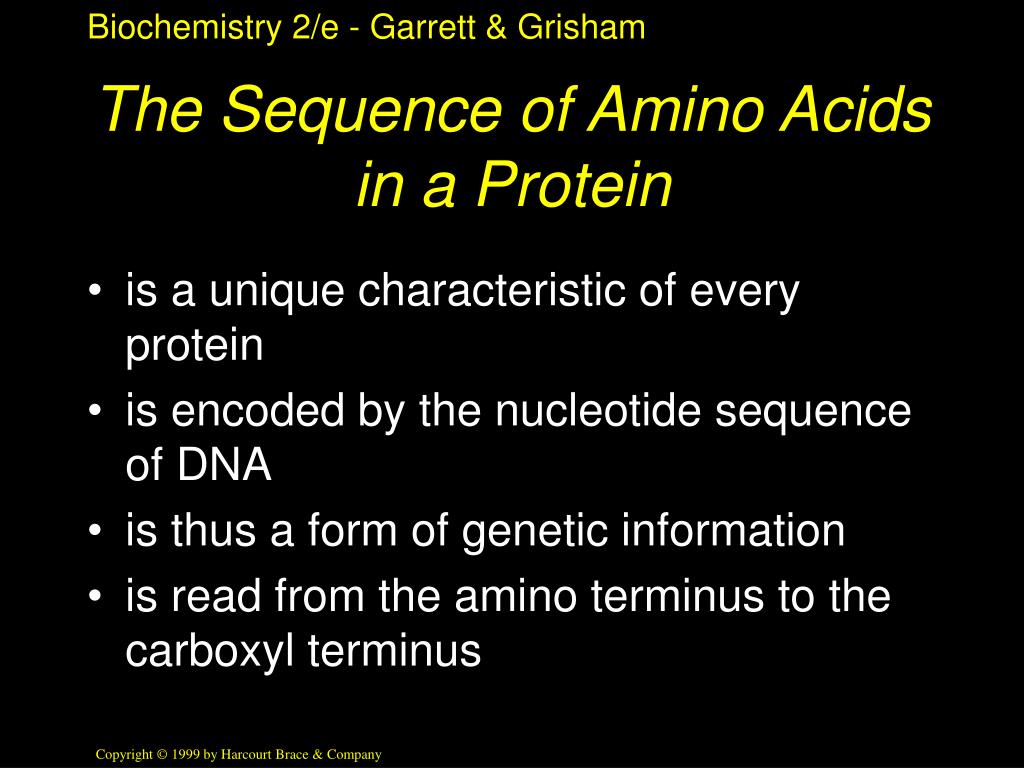 Biochemistry 2/e - Garrett & Grisham

The Sequence of Amino Acids in a Protein

• is a unique characteristic of every protein
• is encoded by the nucleotide sequence of DNA
• is thus a form of genetic information
• is read from the amino terminus to the carboxyl terminus

Copyright © 1999 by Harcourt Brace & Company